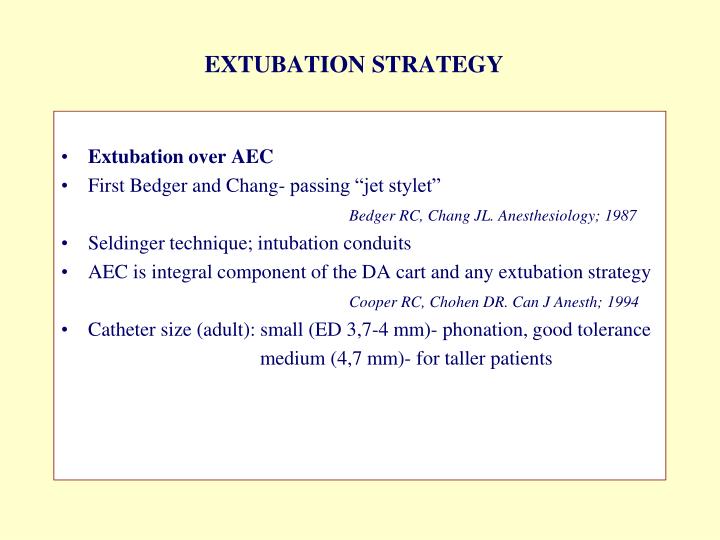 EXTUBATION STRATEGY

• Extubation over AEC
• First Bedger and Chang- passing “jet stylet”

Bedger RC, Chang JL. Anesthesiology; 1987

• Seldinger technique; intubation conduits
• AEC is integral component of the DA cart and any extubation strategy

Cooper RC, Chohen DR. Can J Anesth; 1994

• Catheter size (adult): small (ED 3,7-4 mm)- phonation, good tolerance
medium (4,7 mm)- for taller patients